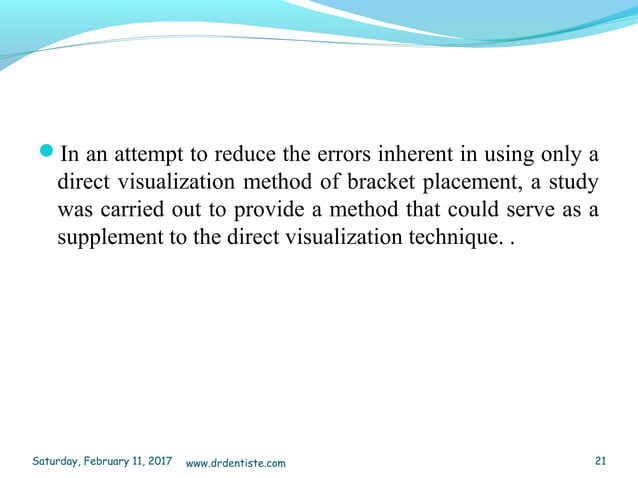 In an attempt to reduce the errors inherent in using only a direct visualization method of bracket placement, a study was carried out to provide a method that could serve as a supplement to the direct visualization technique. .

Saturday, February 11, 2017 www.drdentiste.com 21